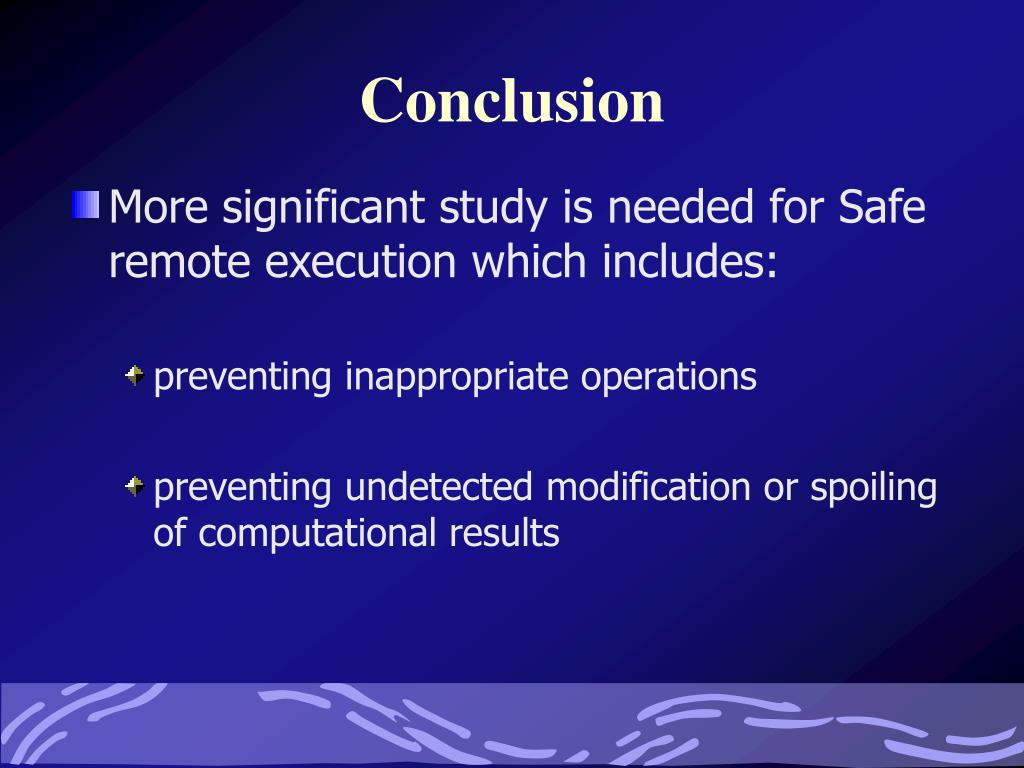 Conclusion

More significant study is needed for Safe remote execution which includes:

preventing inappropriate operations

preventing undetected modification or spoiling of computational results